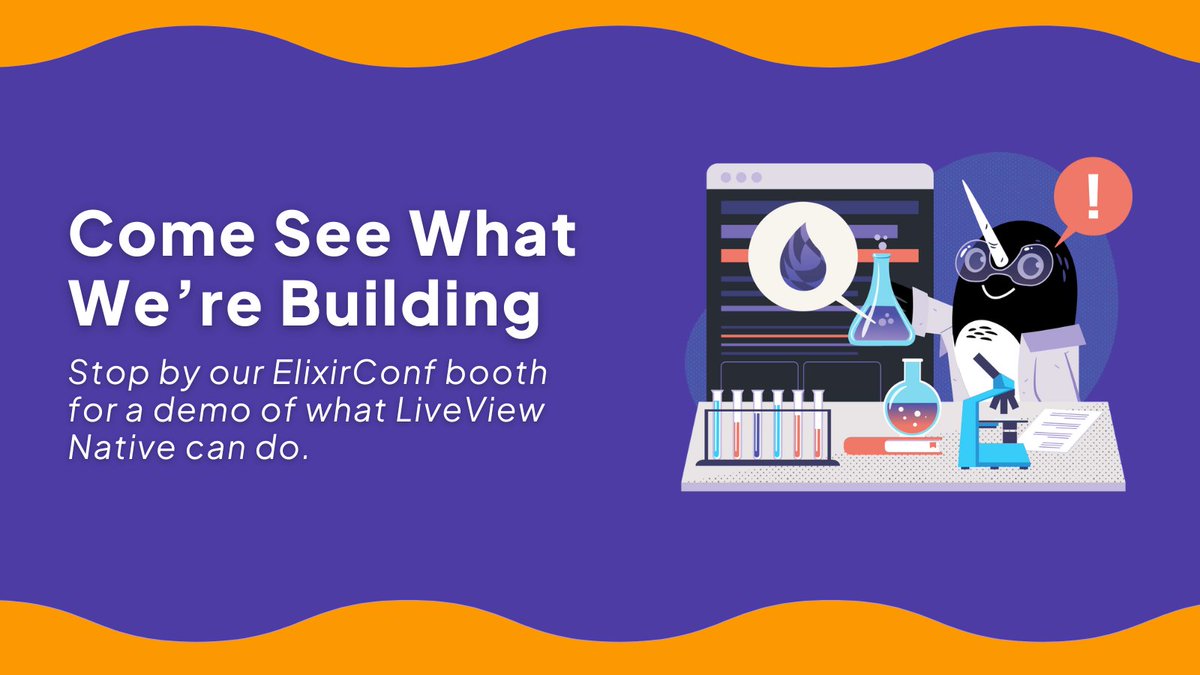 Come See What We’re Building

Stop by our ElixirConf booth for a demo of what LiveView Native can do.

!